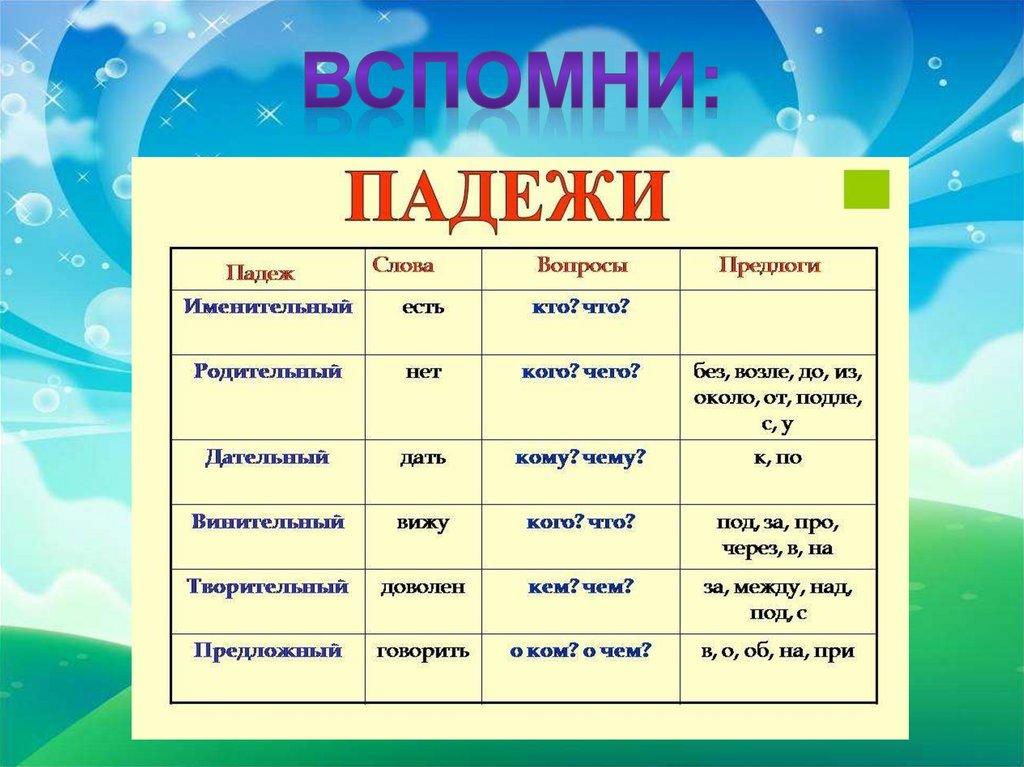 ВСПОМНИ:

ПАДЕЖИ

| Падеж | Слова | Вопросы | Предлоги |
|---|---|---|---|
| Именительный | есть | кто? что? | |
| Родительный | нет | кого? чего? | без, возле, до, из, около, от, подле, с, у |
| Дательный | дать | кому? чему? | к, по |
| Винительный | вижу | кого? что? | под, за, про, через, в, на |
| Творительный | доволен | кем? чем? | за, между, над, под, с |
| Предложный | говорить | о ком? о чем? | в, о, об, на, при |